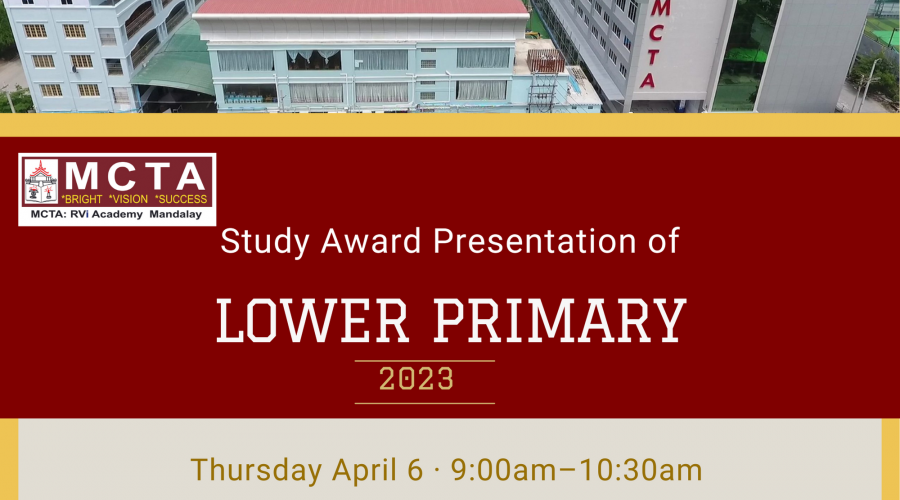 MCTA

MCTA
*BRIGHT *VISION *SUCCESS
MCTA: RVi Academy Mandalay

Study Award Presentation of

LOWER PRIMARY

2023

Thursday April 6 · 9:00am–10:30am